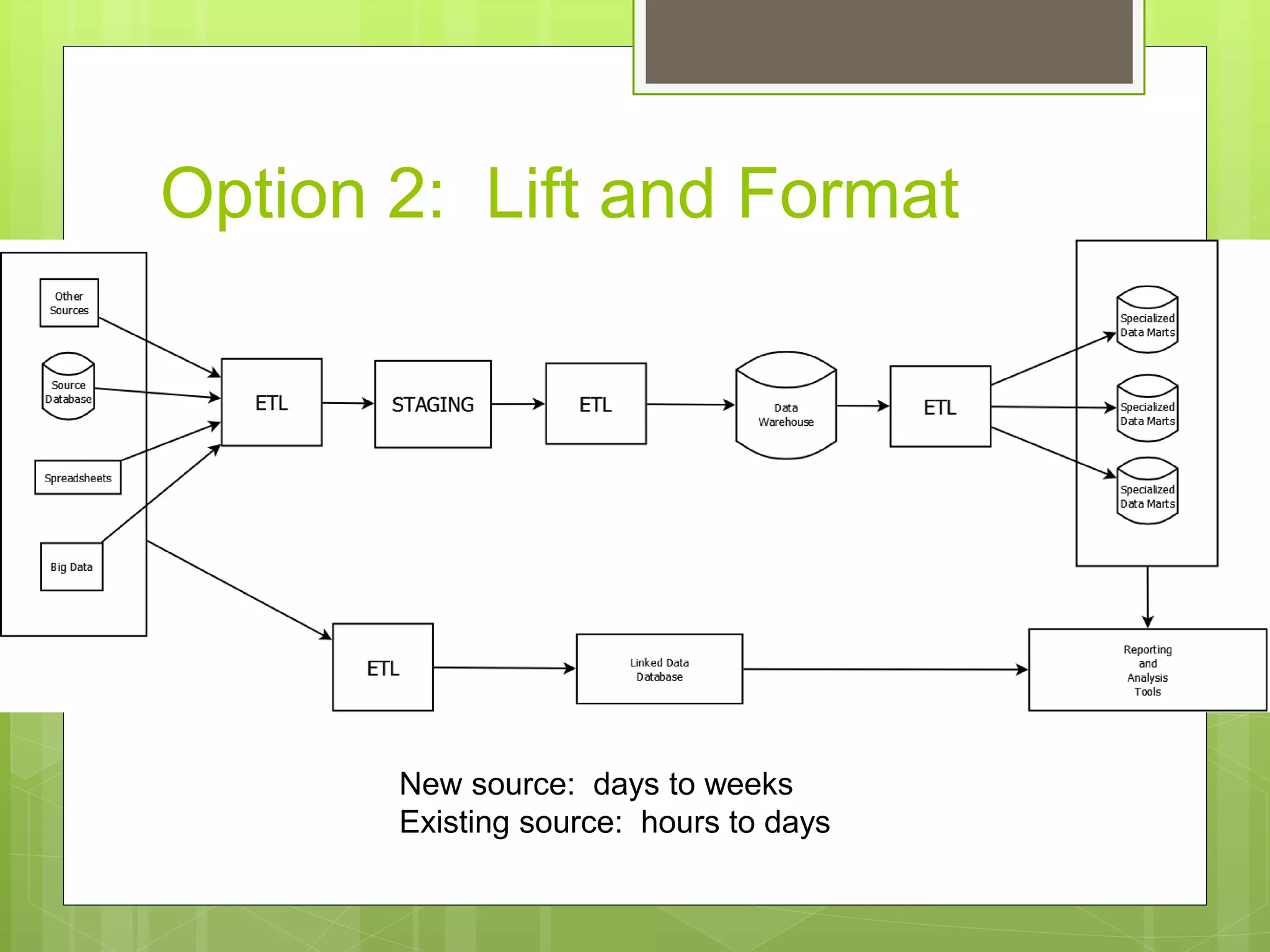 Option 2: Lift and Format

Other Sources

Source Database

Spreadsheets

Big Data

ETL

STAGING

ETL

Data Warehouse

ETL

Specialized Data Marts

Specialized Data Marts

Specialized Data Marts

ETL

Linked Data Database

Reporting and Analysis Tools

New source: days to weeks
Existing source: hours to days